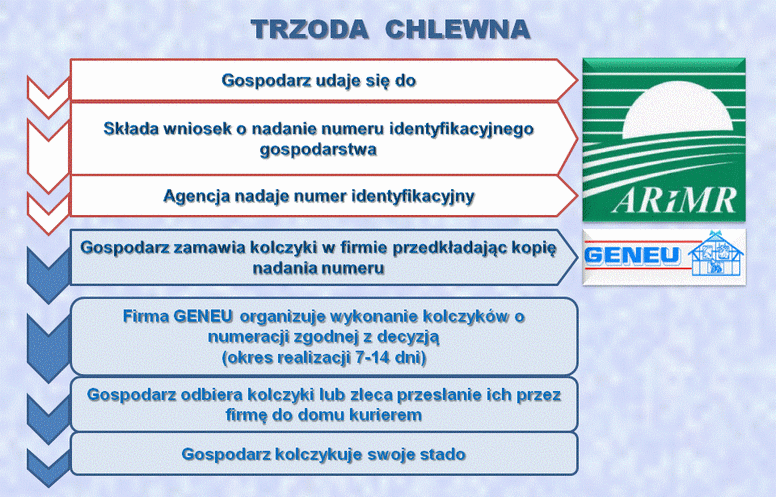 TRZODA CHLEWNA

Gospodarz udaje się do

Składa wniosek o nadanie numeru identyfikacyjnego gospodarstwa

Agencja nadaje numer identyfikacyjny

ARiMR

Gospodarz zamawia kolczyki w firmie przedkładając kopię nadania numeru

GENEU

Firma GENEU organizuje wykonanie kolczyków o numeracji zgodnej z decyzją (okres realizacji 7-14 dni)

Gospodarz odbiera kolczyki lub zleca przesłanie ich przez firmę do domu kurierem

Gospodarz kolczykuje swoje stado